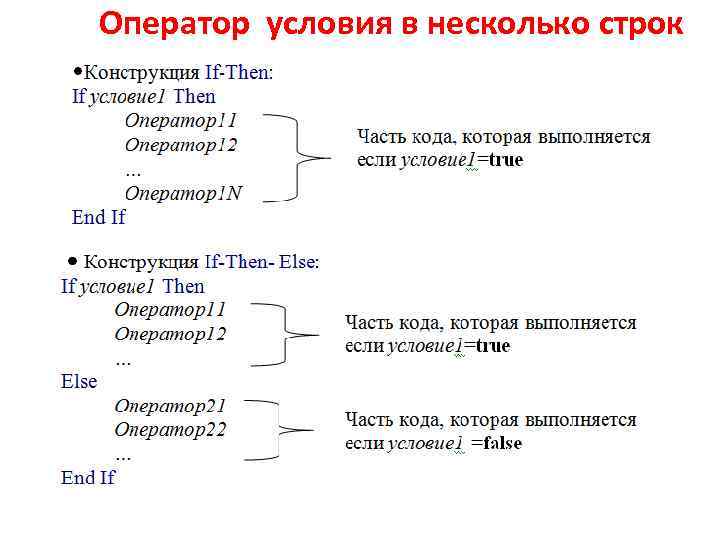 Оператор условия в несколько строк

•Конструкция If-Then:
If условие1 Then
Оператор11
Оператор12
…
Оператор1N
End If

Часть кода, которая выполняется если условие1=true

• Конструкция If-Then- Else:
If условие1 Then
Оператор11
Оператор12
…
Else
Оператор21
Оператор22
…
End If

Часть кода, которая выполняется если условие1=true

Часть кода, которая выполняется если условие1 =false